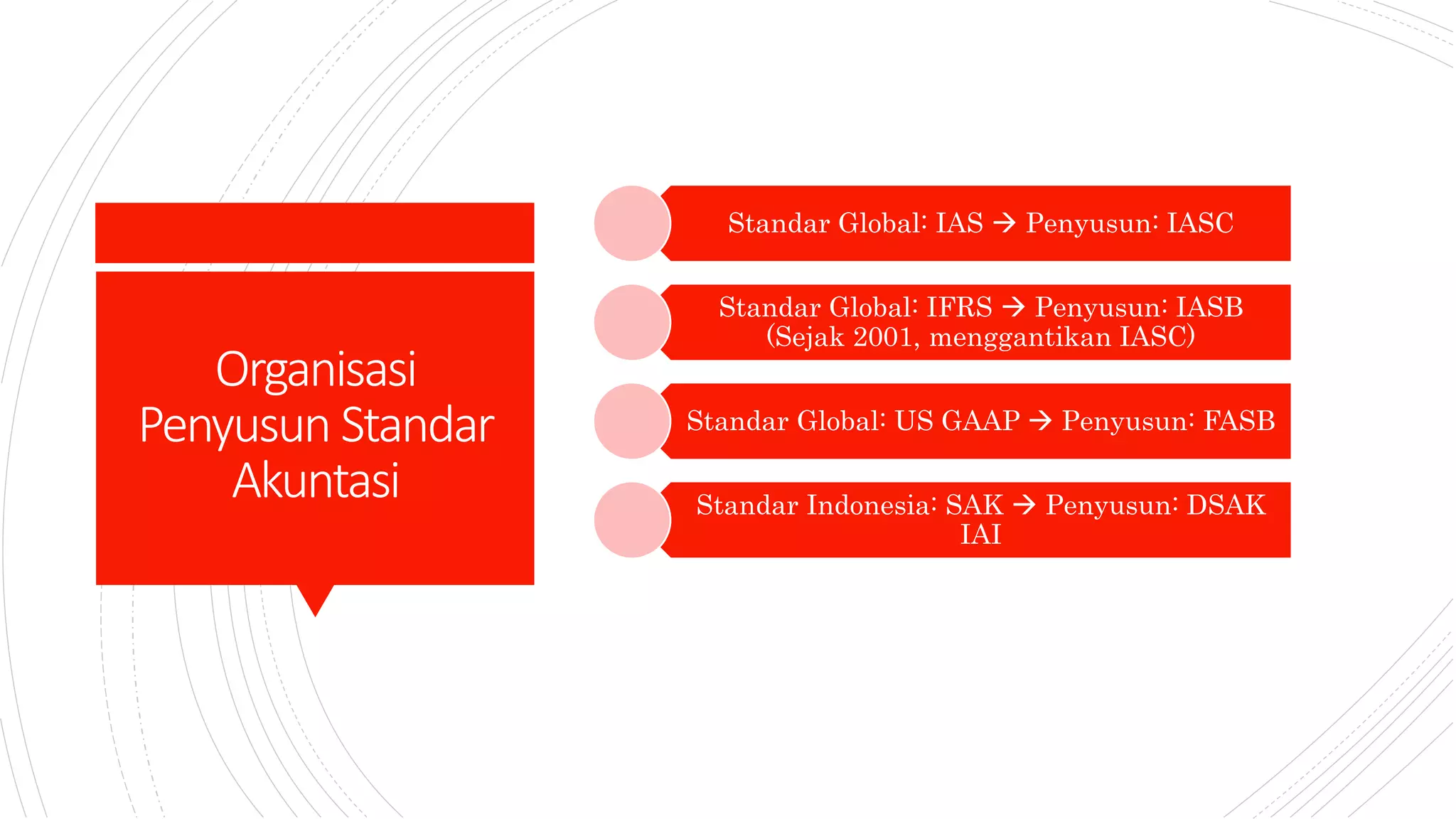 Organisasi Penyusun Standar Akuntasi

Standar Global: IAS → Penyusun: IASC

Standar Global: IFRS → Penyusun: IASB (Sejak 2001, menggantikan IASC)

Standar Global: US GAAP → Penyusun: FASB

Standar Indonesia: SAK → Penyusun: DSAK IAI